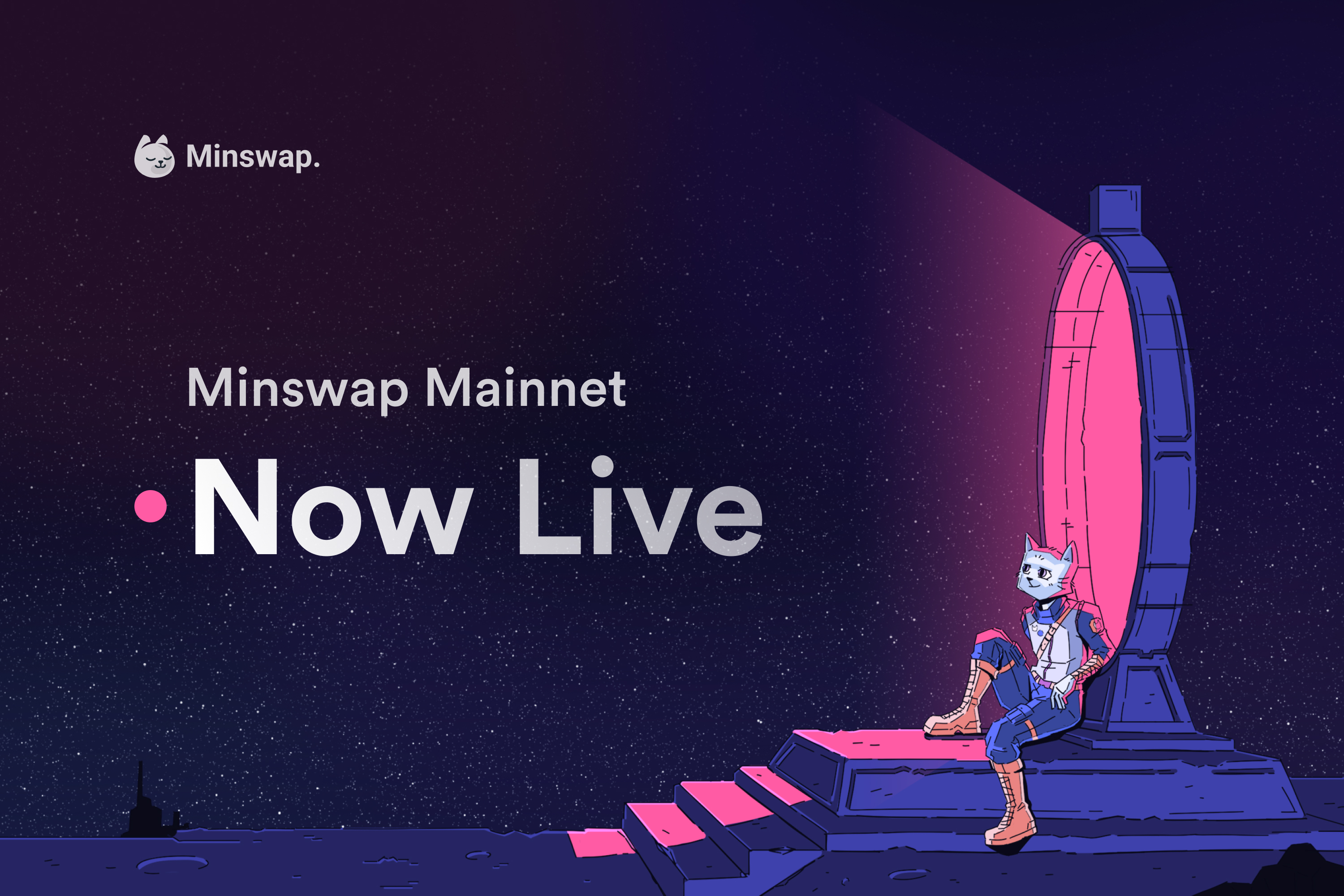 Minswap.

Minswap Mainnet

Now Live